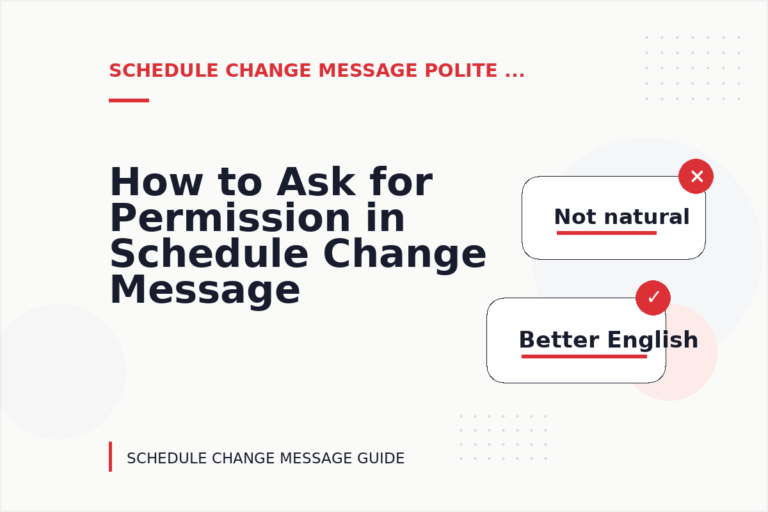 SCHEDULE CHANGE MESSAGE POLITE ...

How to Ask for Permission in Schedule Change Message

✕

Not natural

✓

Better English

SCHEDULE CHANGE MESSAGE GUIDE